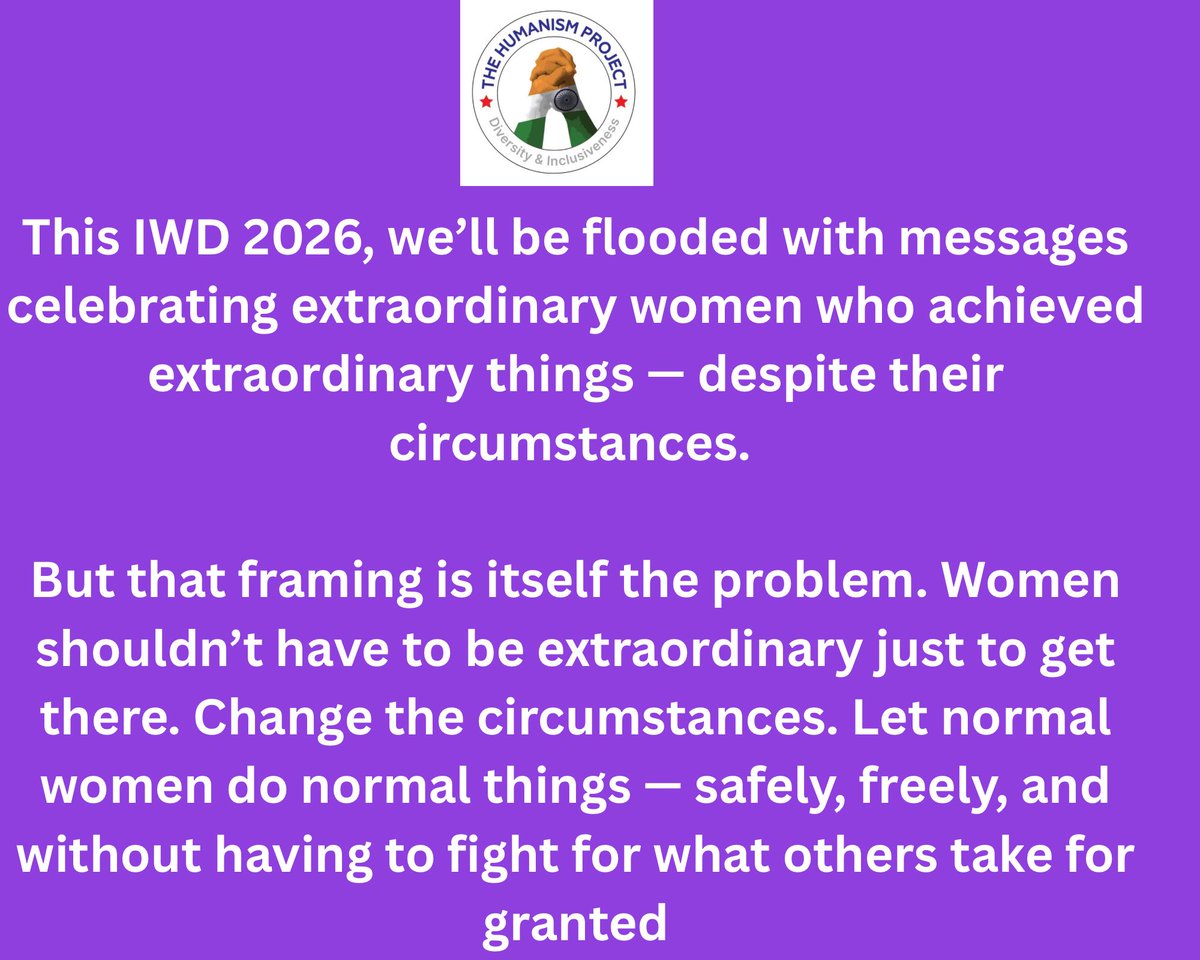 THE HUMANISM PROJECT
Diversity & Inclusiveness

This IWD 2026, we'll be flooded with messages celebrating extraordinary women who achieved extraordinary things — despite their circumstances.

But that framing is itself the problem. Women shouldn't have to be extraordinary just to get there. Change the circumstances. Let normal women do normal things — safely, freely, and without having to fight for what others take for granted